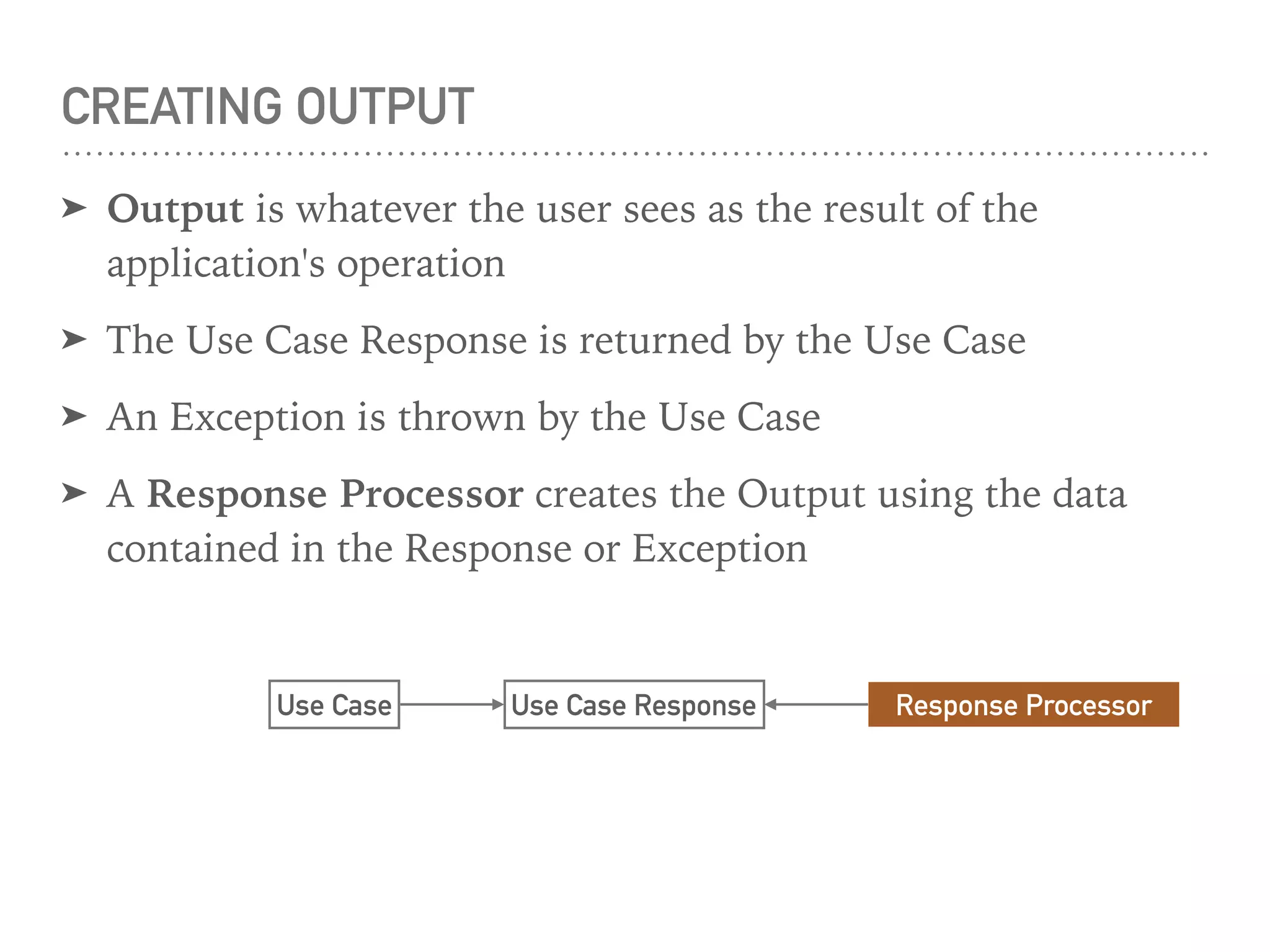 CREATING OUTPUT

➤ Output is whatever the user sees as the result of the application's operation

➤ The Use Case Response is returned by the Use Case

➤ An Exception is thrown by the Use Case

➤ A Response Processor creates the Output using the data contained in the Response or Exception

Use Case

Use Case Response

Response Processor